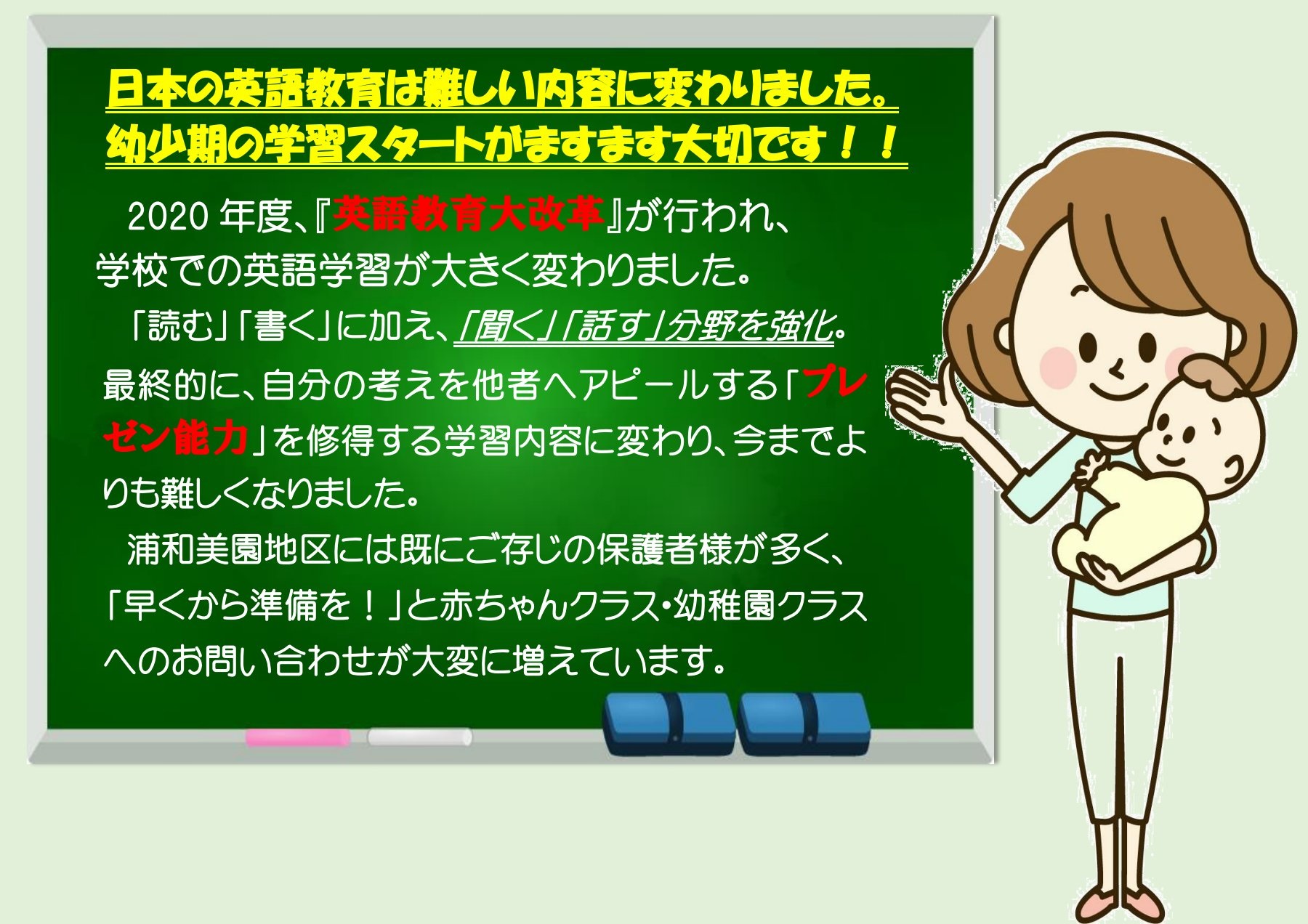 日本の英語教育は難しい内容に変わりました。
幼少期の学習スタートがますます大切です！！

2020 年度、『英語教育大改革』が行われ、学校での英語学習が大きく変わりました。

「読む」「書く」に加え、「聞く」「話す」分野を強化。最終的に、自分の考えを他者へアピールする「プレゼン能力」を修得する学習内容に変わり、今までよりも難しくなりました。

浦和美園地区には既にご存じの保護者様が多く、「早くから準備を！」と赤ちゃんクラス・幼稚園クラスへのお問い合わせが大変に増えています。